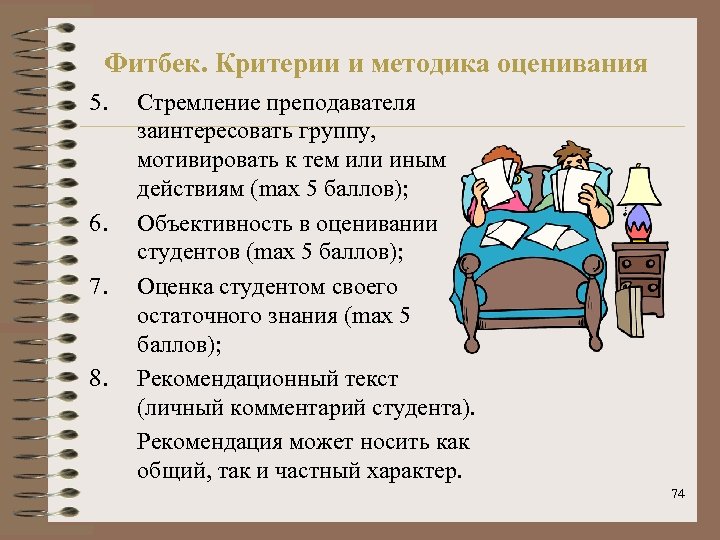 Фитбек. Критерии и методика оценивания

5. Стремление преподавателя заинтересовать группу, мотивировать к тем или иным действиям (max 5 баллов);

6. Объективность в оценивании студентов (max 5 баллов);

7. Оценка студентом своего остаточного знания (max 5 баллов);

8. Рекомендационный текст (личный комментарий студента).

Рекомендация может носить как общий, так и частный характер.

74